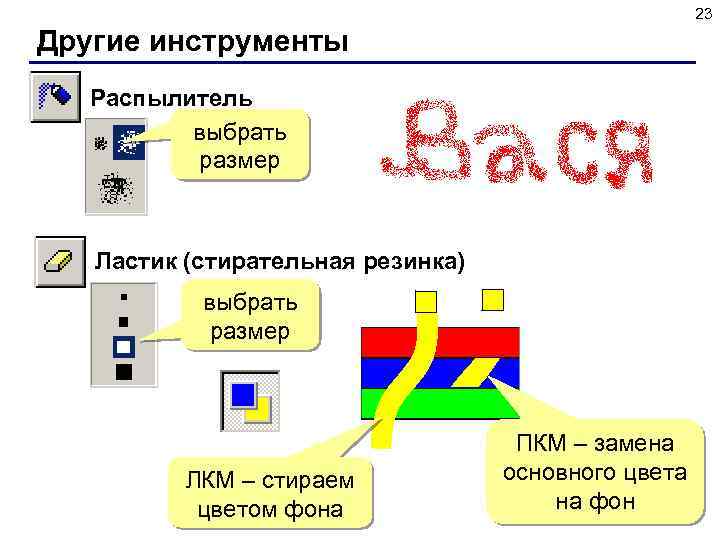 23

Другие инструменты

Распылитель

выбрать размер

Вася

Ластик (стирательная резинка)

выбрать размер

ЛКМ – стираем цветом фона

ПКМ – замена основного цвета на фон